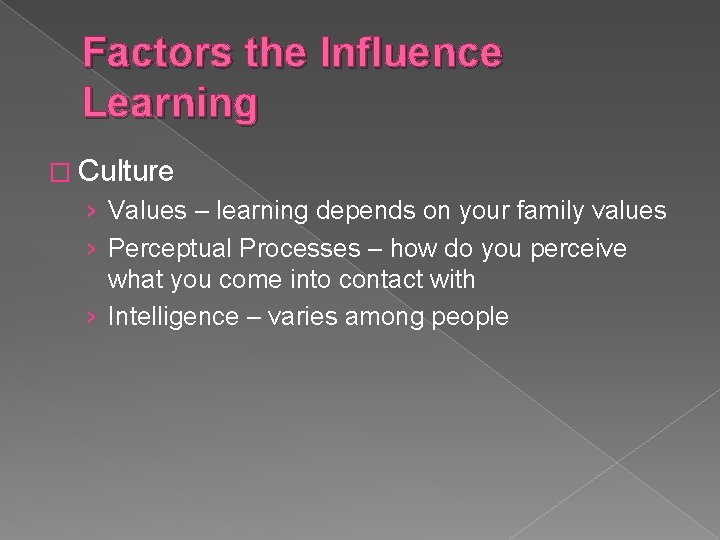 Factors the Influence Learning

□ Culture

› Values – learning depends on your family values

› Perceptual Processes – how do you perceive what you come into contact with

› Intelligence – varies among people